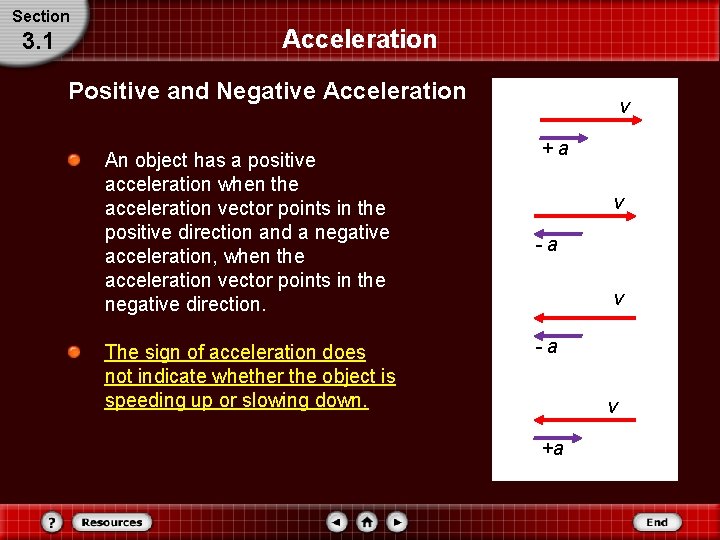 Section
3.1

Acceleration

Positive and Negative Acceleration

An object has a positive acceleration when the acceleration vector points in the positive direction and a negative acceleration, when the acceleration vector points in the negative direction.

The sign of acceleration does not indicate whether the object is speeding up or slowing down.

$v$
$+a$

$v$
$-a$

$v$
$-a$

$v$
$+a$

?
Resources
End